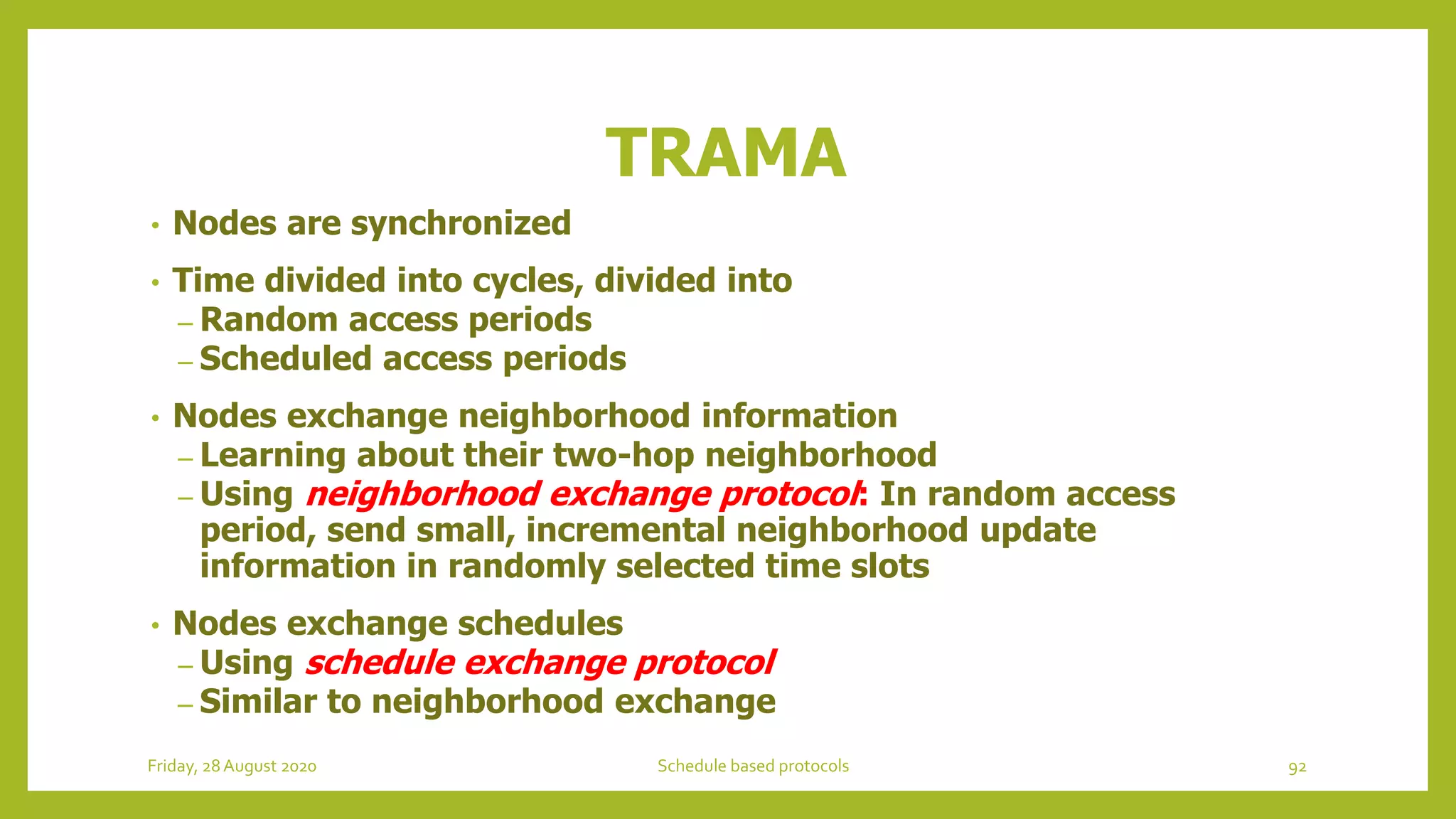 TRAMA

• Nodes are synchronized

• Time divided into cycles, divided into
– Random access periods
– Scheduled access periods

• Nodes exchange neighborhood information
– Learning about their two-hop neighborhood
– Using neighborhood exchange protocol: In random access period, send small, incremental neighborhood update information in randomly selected time slots

• Nodes exchange schedules
– Using schedule exchange protocol
– Similar to neighborhood exchange

Friday, 28 August 2020
Schedule based protocols
92